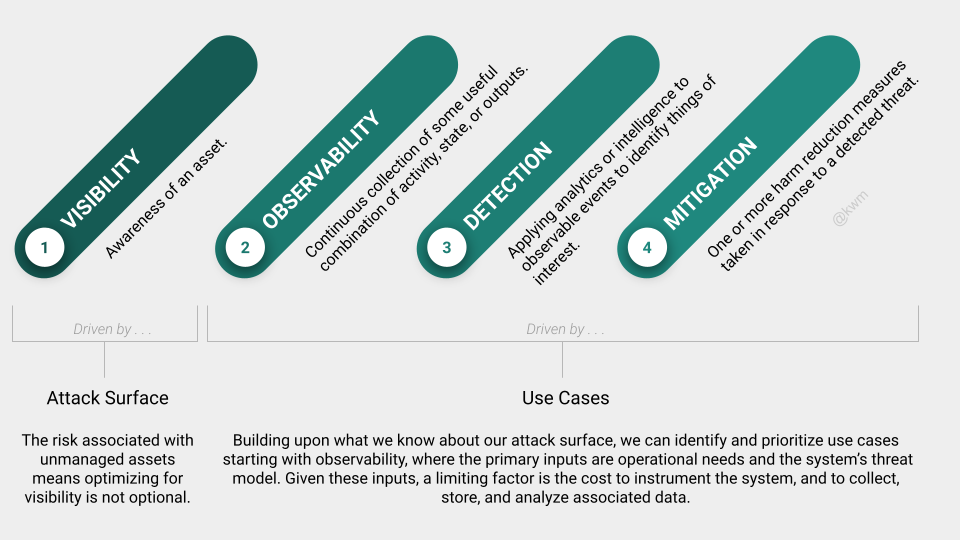 1 VISIBILITY

Awareness of an asset.

2 OBSERVABILITY

Continuous collection of some useful combination of activity, state, or outputs.

3 DETECTION

Applying analytics or intelligence to observable events to identify things of interest.

4 MITIGATION

One or more harm reduction measures taken in response to a detected threat.

@kwm

Driven by . . .

Driven by . . .

Attack Surface

The risk associated with unmanaged assets means optimizing for visibility is not optional.

Use Cases

Building upon what we know about our attack surface, we can identify and prioritize use cases starting with observability, where the primary inputs are operational needs and the system's threat model. Given these inputs, a limiting factor is the cost to instrument the system, and to collect, store, and analyze associated data.